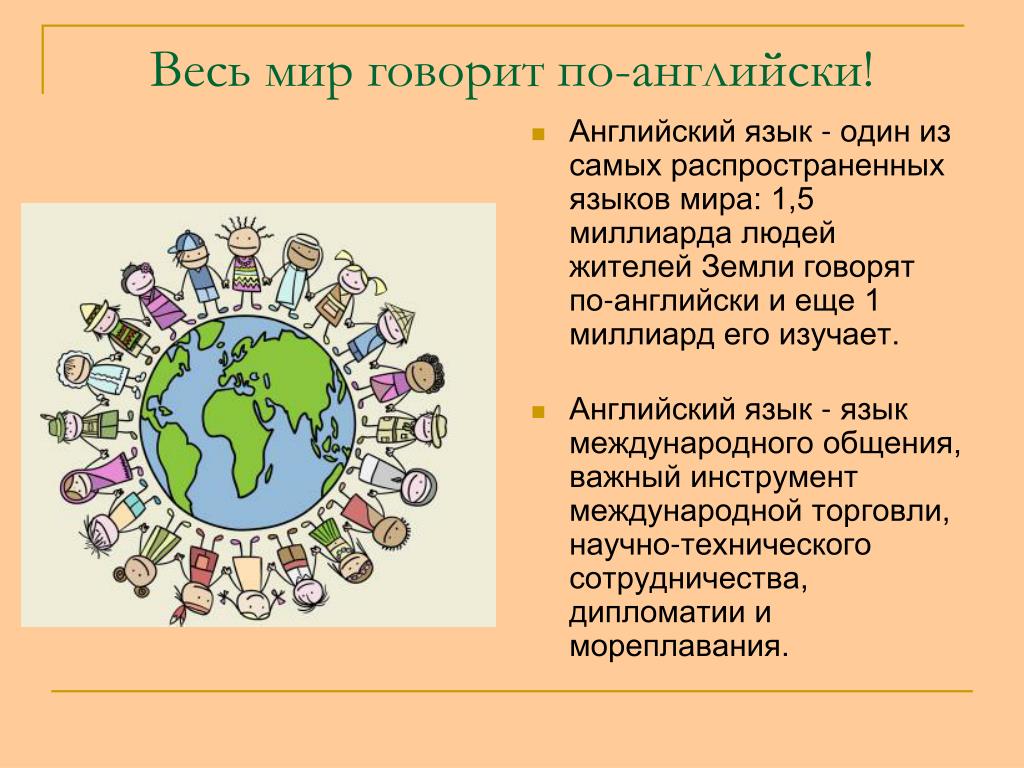 Весь мир говорит по-английски!

Английский язык - один из самых распространенных языков мира: 1,5 миллиарда людей жителей Земли говорят по-английски и еще 1 миллиард его изучает.

Английский язык - язык международного общения, важный инструмент международной торговли, научно-технического сотрудничества, дипломатии и мореплавания.